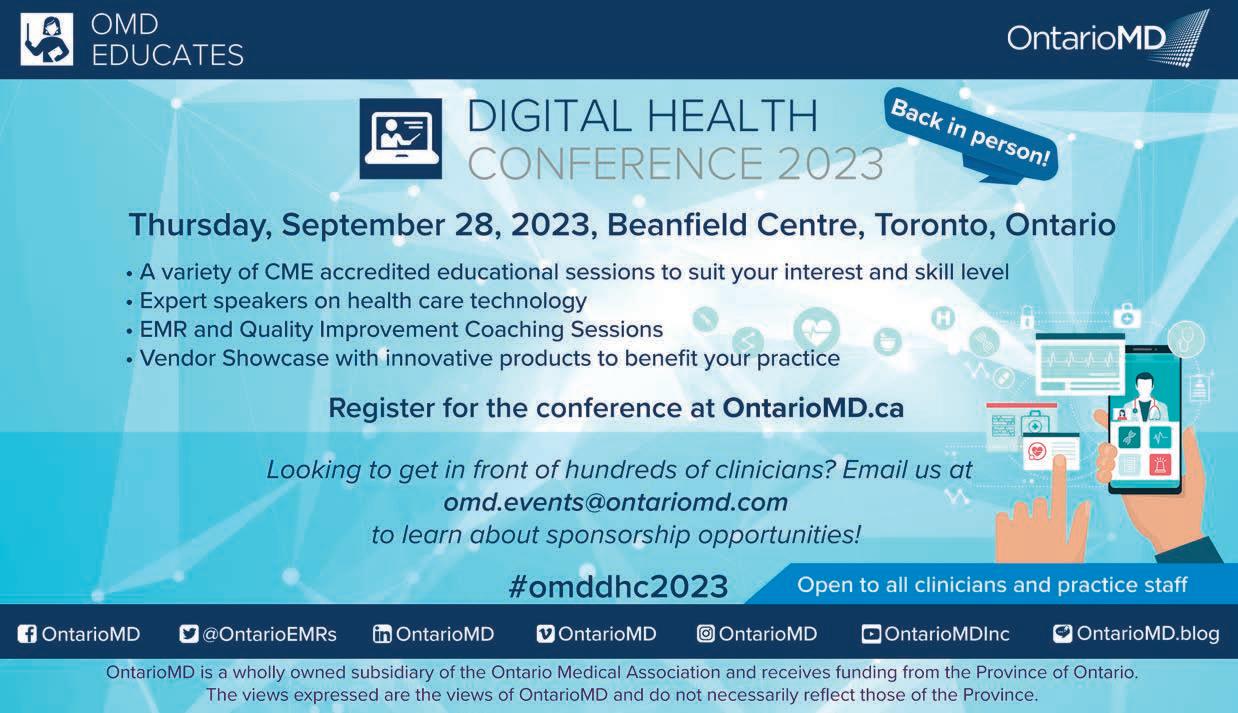 OMD EDUCATES

OntarioMD

DIGITAL HEALTH CONFERENCE 2023

Back in person!

Thursday, September 28, 2023, Beanfield Centre, Toronto, Ontario

• A variety of CME accredited educational sessions to suit your interest and skill level
• Expert speakers on health care technology
• EMR and Quality Improvement Coaching Sessions
• Vendor Showcase with innovative products to benefit your practice

Register for the conference at OntarioMD.ca

Looking to get in front of hundreds of clinicians? Email us at omd.events@ontariomd.com to learn about sponsorship opportunities!

#omddhc2023

Open to all clinicians and practice staff

OntarioMD @OntarioEMRs OntarioMD OntarioMD OntarioMD OntarioMDInc OntarioMD.blog

OntarioMD is a wholly owned subsidiary of the Ontario Medical Association and receives funding from the Province of Ontario. The views expressed are the views of OntarioMD and do not necessarily reflect those of the Province.